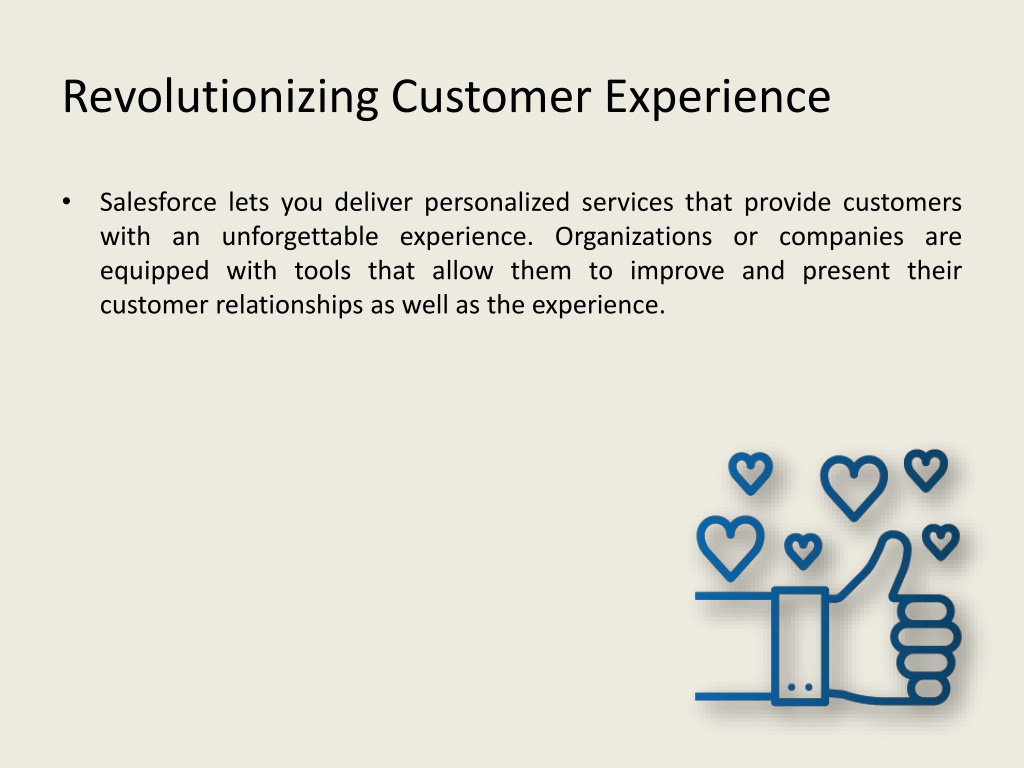 Revolutionizing Customer Experience

• Salesforce lets you deliver personalized services that provide customers with an unforgettable experience. Organizations or companies are equipped with tools that allow them to improve and present their customer relationships as well as the experience.